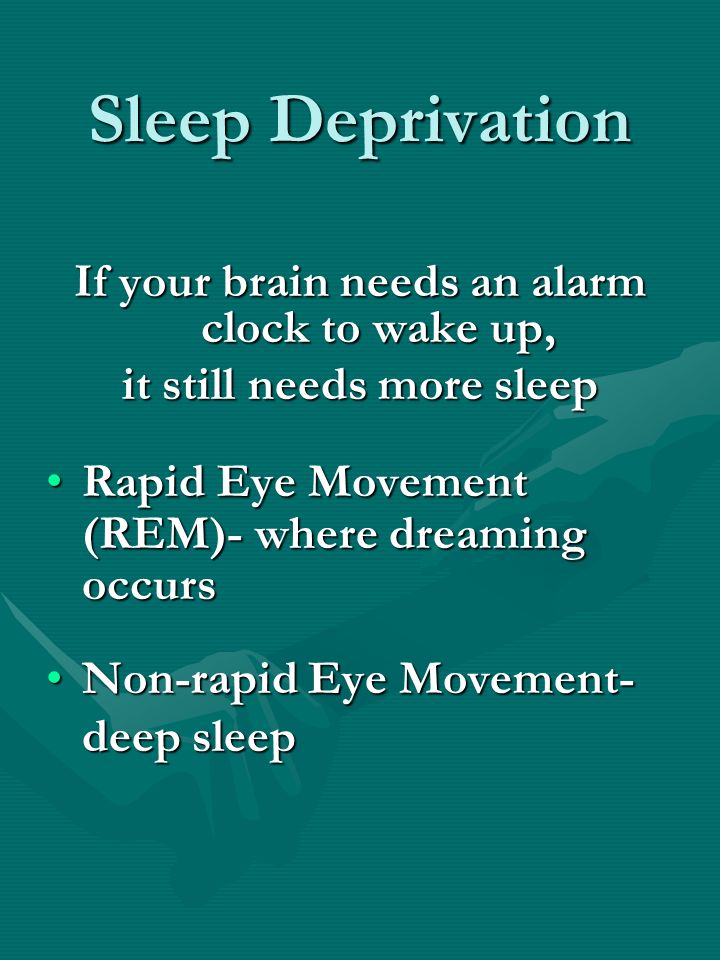 Sleep Deprivation

If your brain needs an alarm clock to wake up,
it still needs more sleep

• Rapid Eye Movement (REM)- where dreaming occurs

• Non-rapid Eye Movement- deep sleep